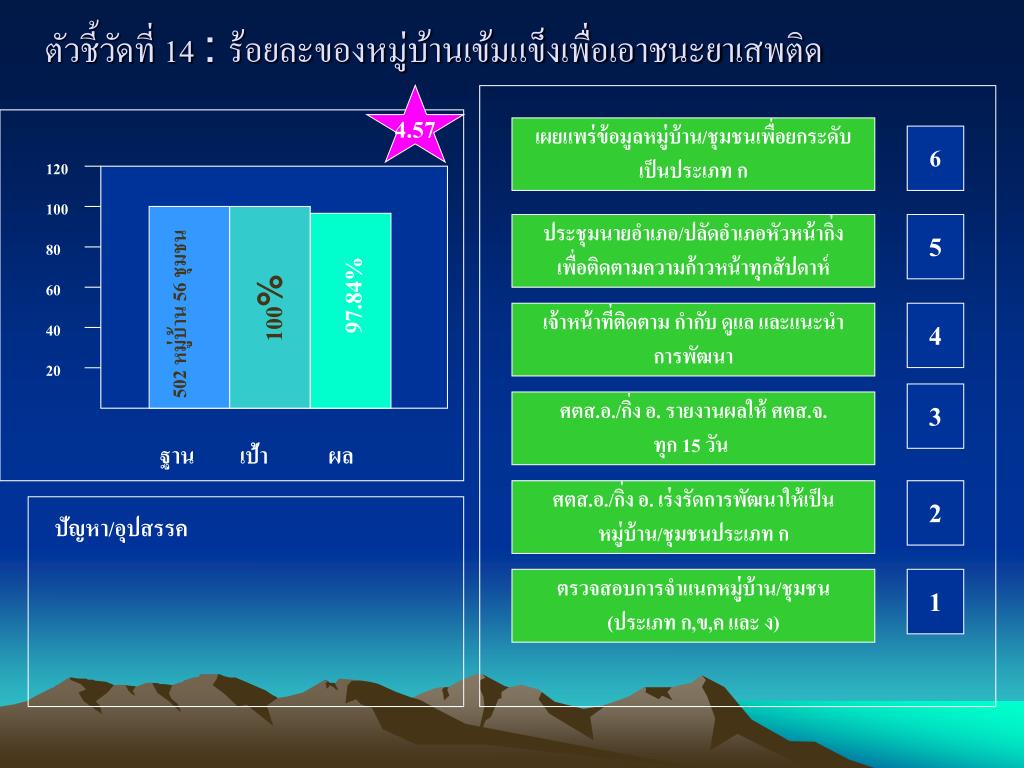 ตัวชี้วัดที่ 14 : ร้อยละของหมู่บ้านเข้มแข็งเพื่อเอาชนะยาเสพติด

4.57

120
100
80
60
40
20

502 หมู่บ้าน 56 ชุมชน
100%
97.84%

ฐาน เป้า ผล

ปัญหา/อุปสรรค

เผยแพร่ข้อมูลหมู่บ้าน/ชุมชนเพื่อยกระดับเป็นประเภท ก
6

ประชุมนายอำเภอ/ปลัดอำเภอหัวหน้ากิ่งเพื่อติดตามความก้าวหน้าทุกสัปดาห์
5

เจ้าหน้าที่ติดตาม กำกับ ดูแล และแนะนำการพัฒนา
4

ศตส.อ./กิ่ง อ. รายงานผลให้ ศตส.จ. ทุก 15 วัน
3

ศตส.อ./กิ่ง อ. เร่งรัดการพัฒนาให้เป็นหมู่บ้าน/ชุมชนประเภท ก
2

ตรวจสอบการจำแนกหมู่บ้าน/ชุมชน (ประเภท ก,ข,ค และ ง)
1